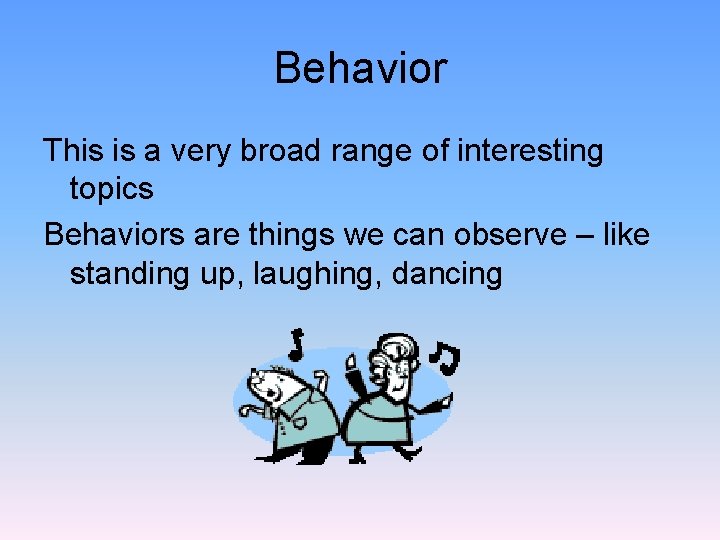 Behavior

This is a very broad range of interesting topics

Behaviors are things we can observe – like standing up, laughing, dancing